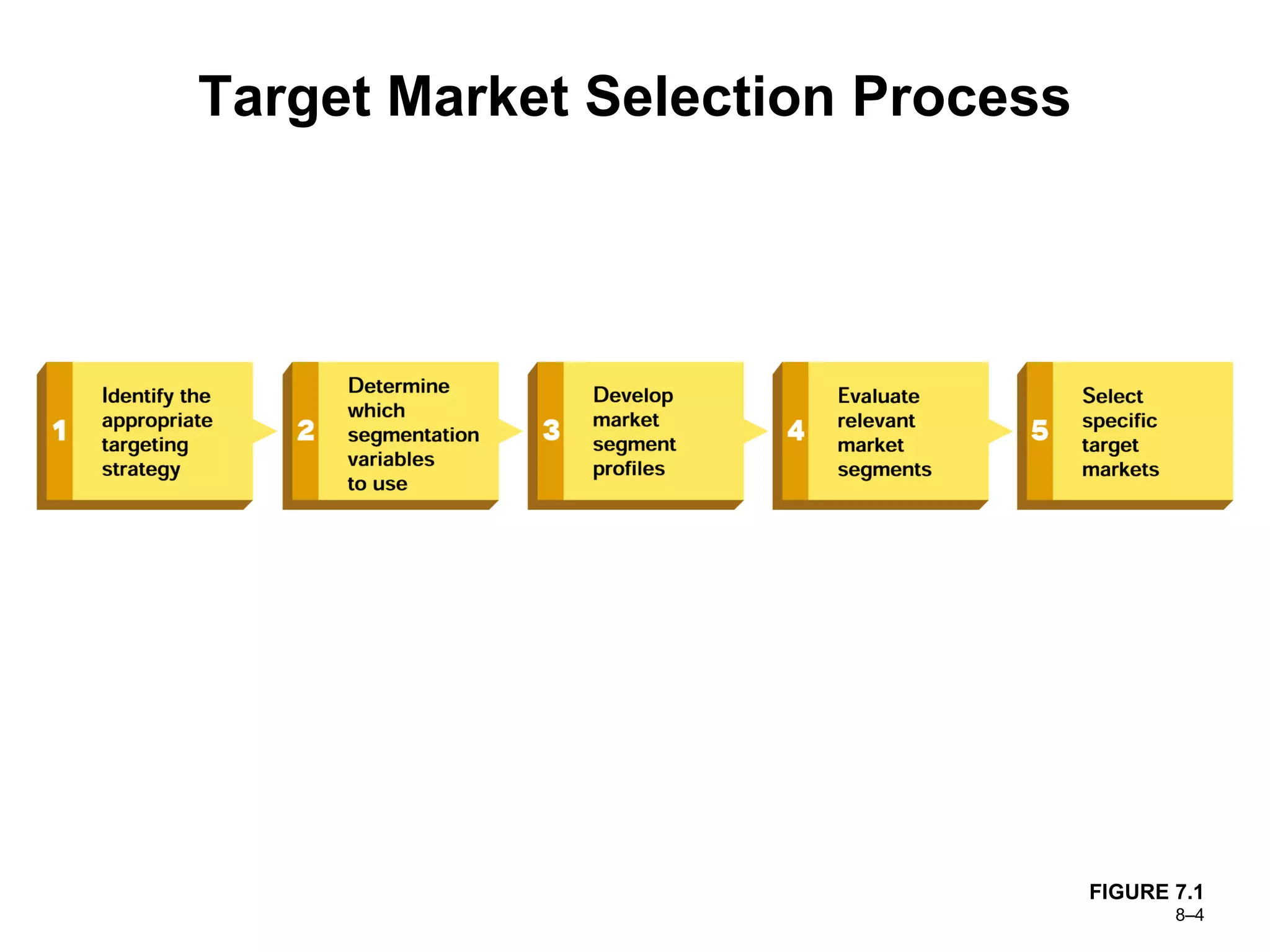 Target Market Selection Process

1 Identify the appropriate targeting strategy

2 Determine which segmentation variables to use

3 Develop market segment profiles

4 Evaluate relevant market segments

5 Select specific target markets

FIGURE 7.1
8–4